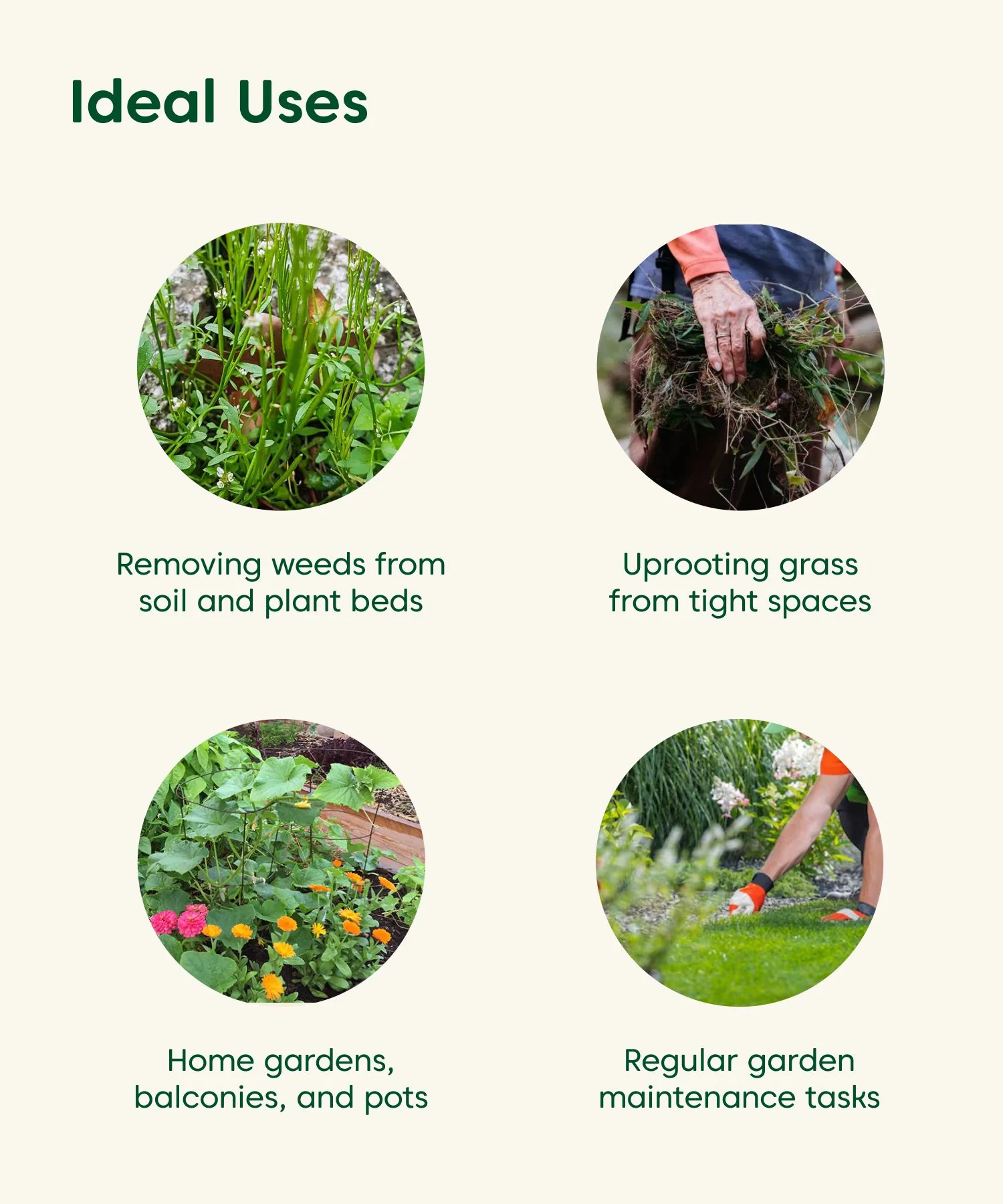 Ideal Uses

Removing weeds from soil and plant beds

Uprooting grass from tight spaces

Home gardens, balconies, and pots

Regular garden maintenance tasks